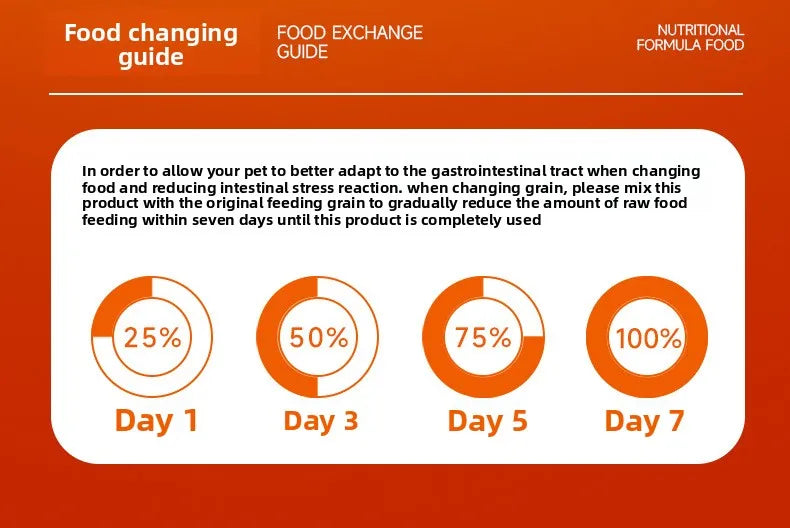 Food changing guide

FOOD EXCHANGE GUIDE

NUTRITIONAL FORMULA FOOD

In order to allow your pet to better adapt to the gastrointestinal tract when changing food and reducing intestinal stress reaction. when changing grain, please mix this product with the original feeding grain to gradually reduce the amount of raw food feeding within seven days until this product is completely used

25%
Day 1

50%
Day 3

75%
Day 5

100%
Day 7